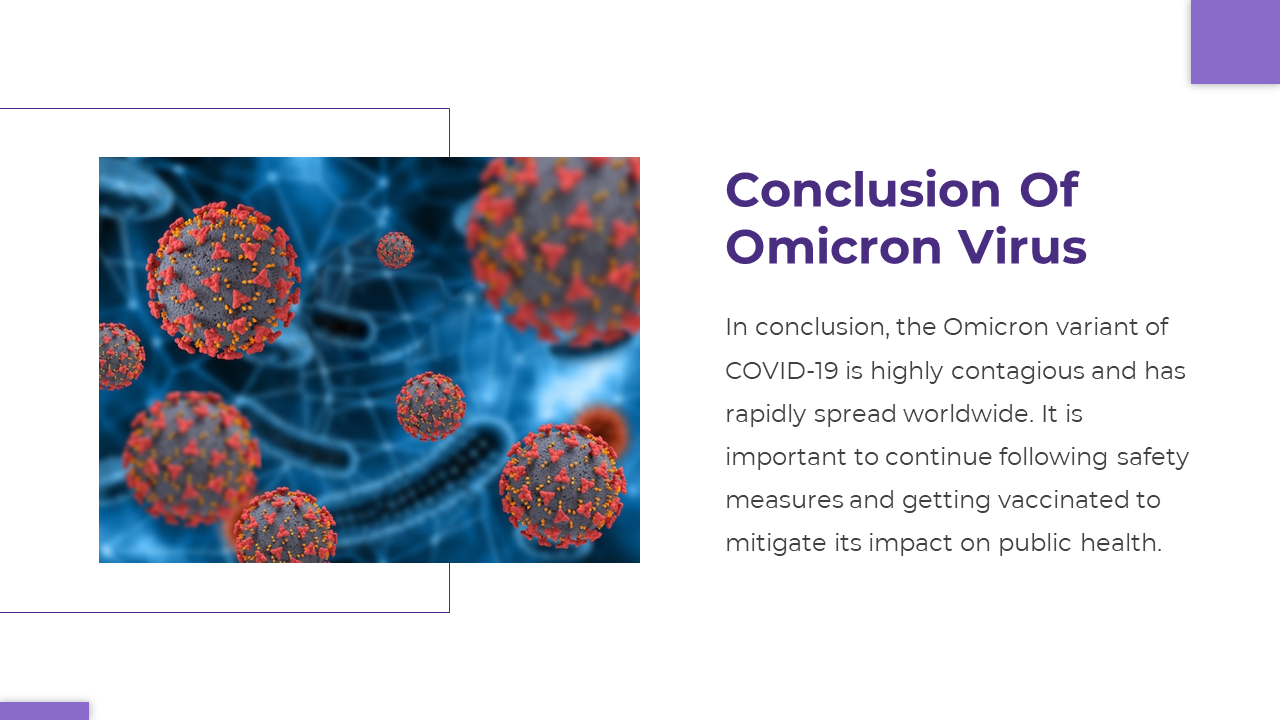 Conclusion Of Omicron Virus

In conclusion, the Omicron variant of COVID-19 is highly contagious and has rapidly spread worldwide. It is important to continue following safety measures and getting vaccinated to mitigate its impact on public health.